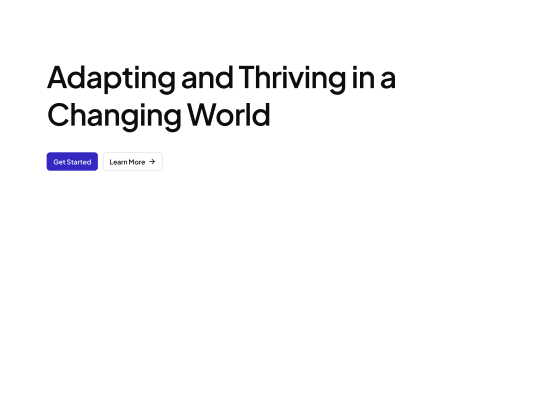 Adapting and Thriving in a Changing World

Get Started

Learn More →